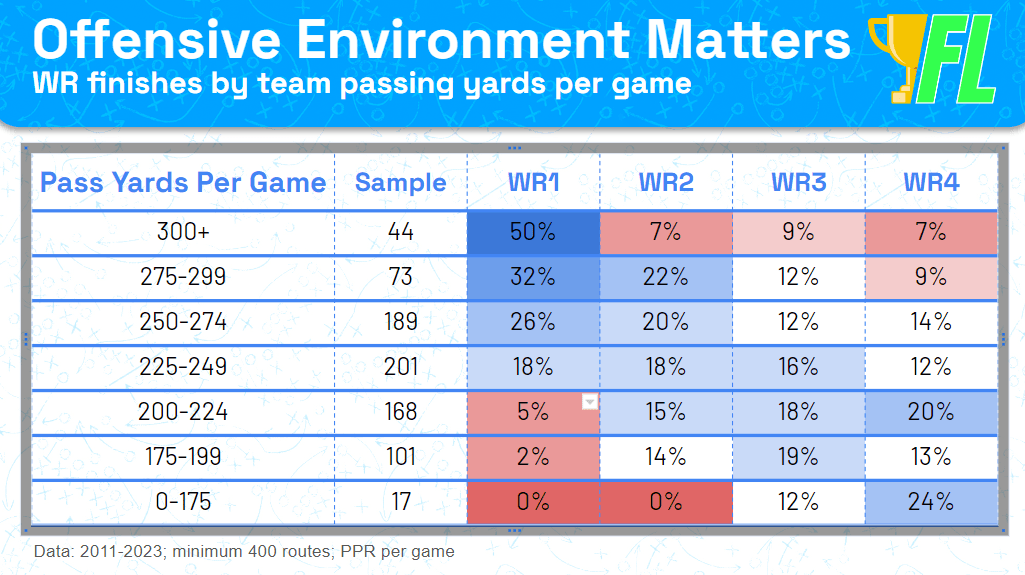 Offensive Environment Matters
WR finishes by team passing yards per game

FL

| Pass Yards Per Game | Sample | WR1 | WR2 | WR3 | WR4 |
|---|---|---|---|---|---|
| 300+ | 44 | 50% | 7% | 9% | 7% |
| 275-299 | 73 | 32% | 22% | 12% | 9% |
| 250-274 | 189 | 26% | 20% | 12% | 14% |
| 225-249 | 201 | 18% | 18% | 16% | 12% |
| 200-224 | 168 | 5% | 15% | 18% | 20% |
| 175-199 | 101 | 2% | 14% | 19% | 13% |
| 0-175 | 17 | 0% | 0% | 12% | 24% |

Data: 2011-2023; minimum 400 routes; PPR per game